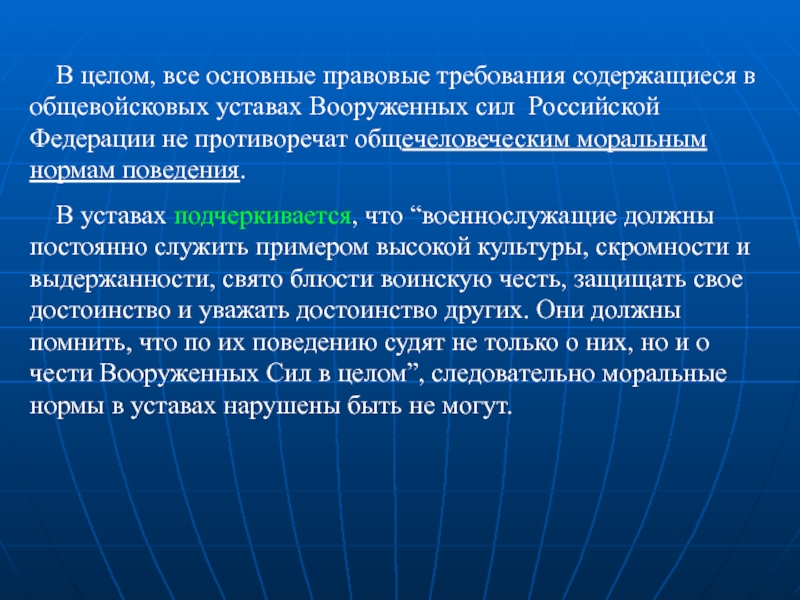 В целом, все основные правовые требования содержащиеся в общевойсковых уставах Вооруженных сил  Российской Федерации не противоречат общечеловеческим моральным нормам поведения.

В уставах подчеркивается, что “военнослужащие должны постоянно служить примером высокой культуры, скромности и выдержанности, свято блюсти воинскую честь, защищать свое достоинство и уважать достоинство других. Они должны помнить, что по их поведению судят не только о них, но и о чести Вооруженных Сил в целом”, следовательно моральные нормы в уставах нарушены быть не могут.